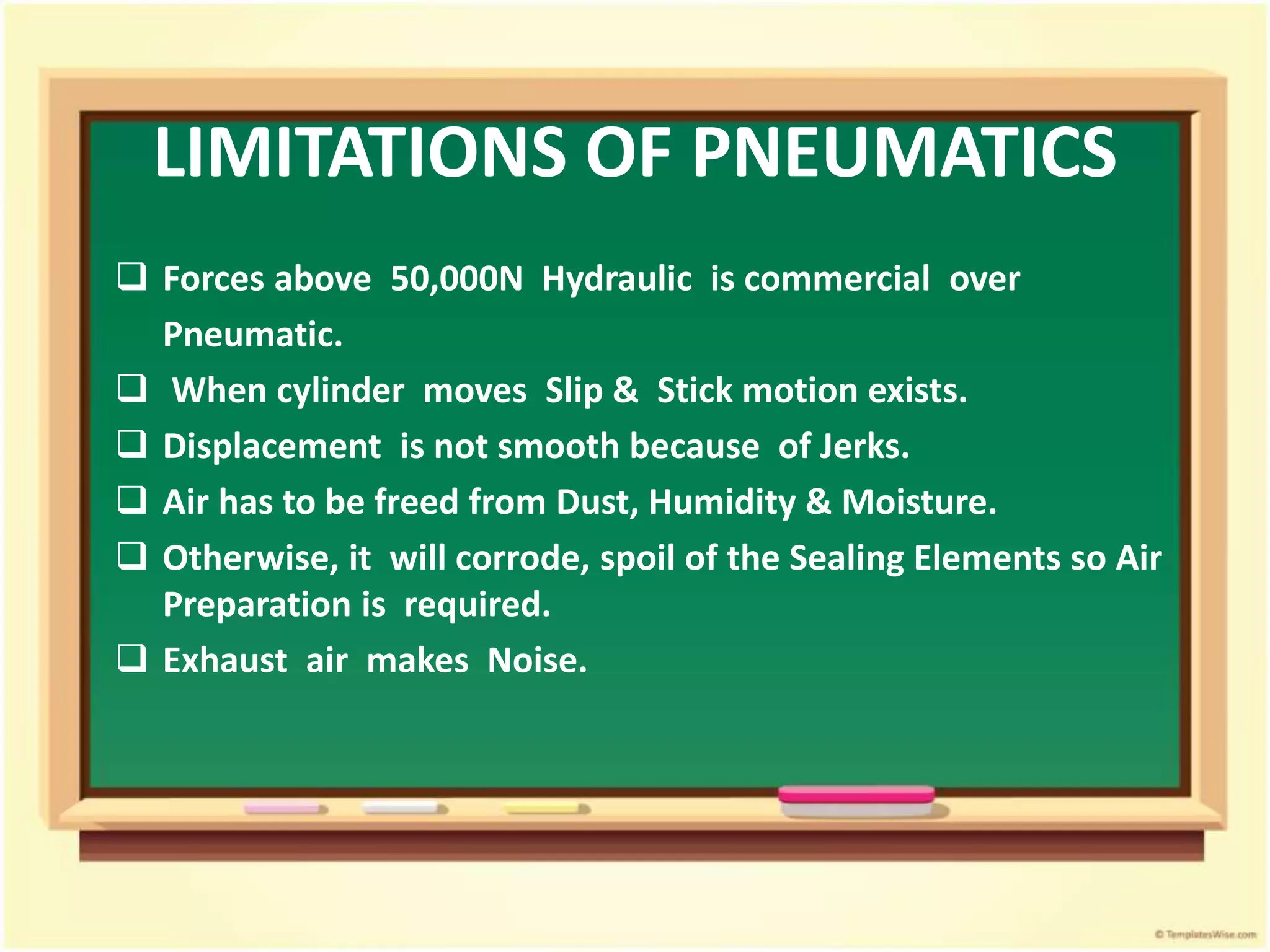 LIMITATIONS OF PNEUMATICS

❑ Forces above 50,000N Hydraulic is commercial over Pneumatic.

❑ When cylinder moves Slip & Stick motion exists.

❑ Displacement is not smooth because of Jerks.

❑ Air has to be freed from Dust, Humidity & Moisture.

❑ Otherwise, it will corrode, spoil of the Sealing Elements so Air Preparation is required.

❑ Exhaust air makes Noise.

© TemplatesWise.com